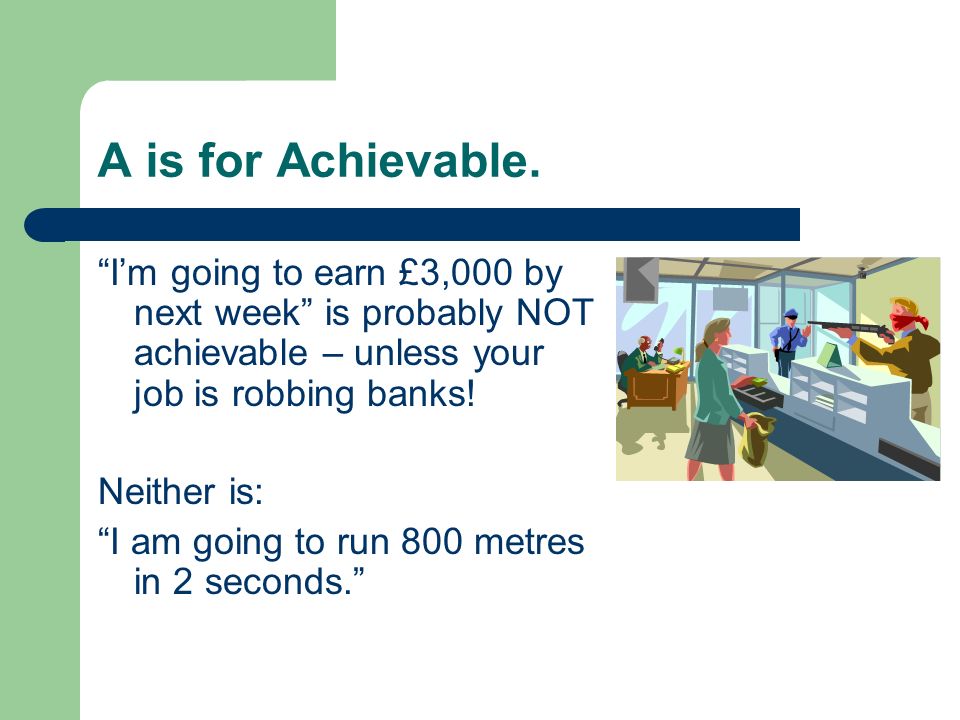 A is for Achievable.

“I’m going to earn £3,000 by next week” is probably NOT achievable – unless your job is robbing banks!

Neither is:

“I am going to run 800 metres in 2 seconds.”